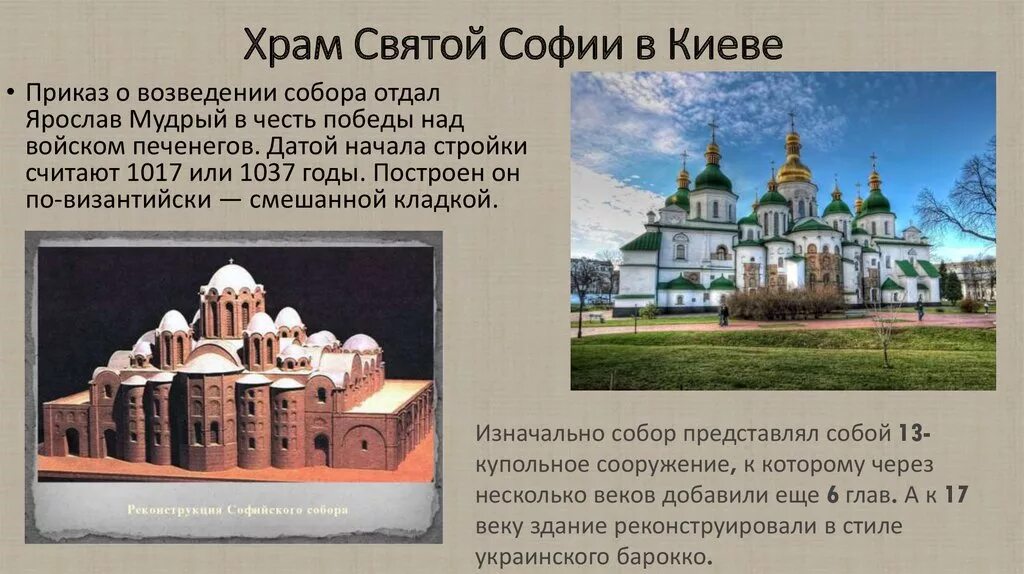 Храм Святой Софии в Киеве

• Приказ о возведении собора отдал Ярослав Мудрый в честь победы над войском печенегов. Датой начала стройки считают 1017 или 1037 годы. Построен он по-византийски — смешанной кладкой.

Реконструкция Софийского собора

Изначально собор представлял собой 13-купольное сооружение, к которому через несколько веков добавили еще 6 глав. А к 17 веку здание реконструировали в стиле украинского барокко.